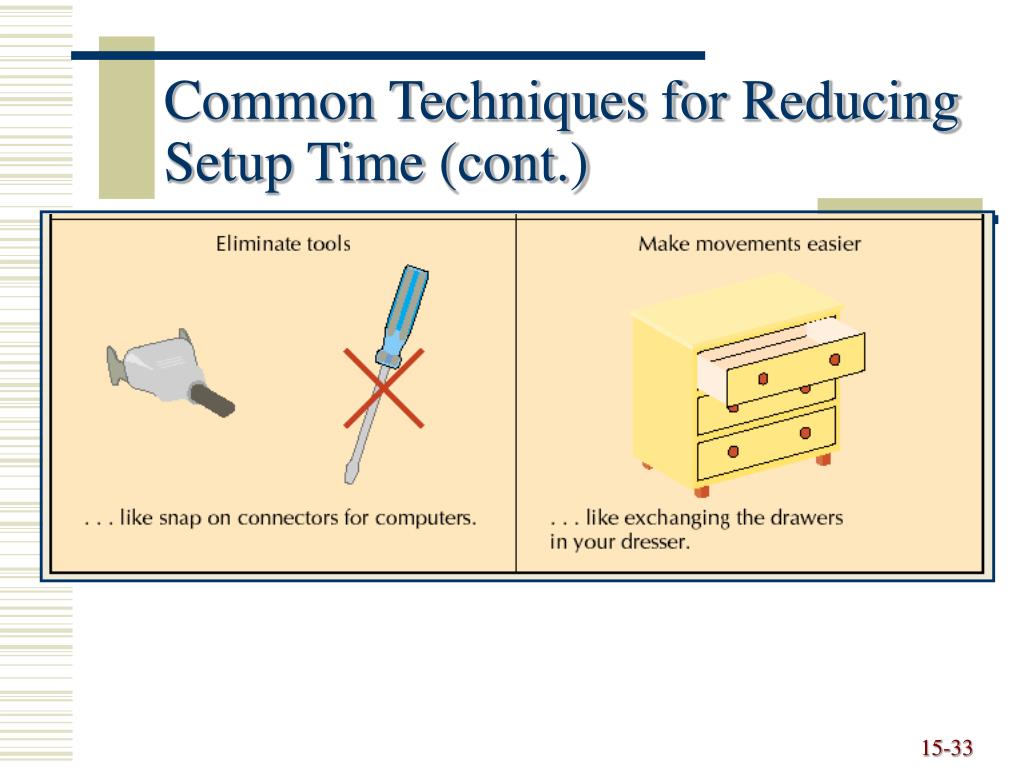 Common Techniques for Reducing Setup Time (cont.)

Eliminate tools

. . . like snap on connectors for computers.

Make movements easier

. . . like exchanging the drawers in your dresser.

15-33